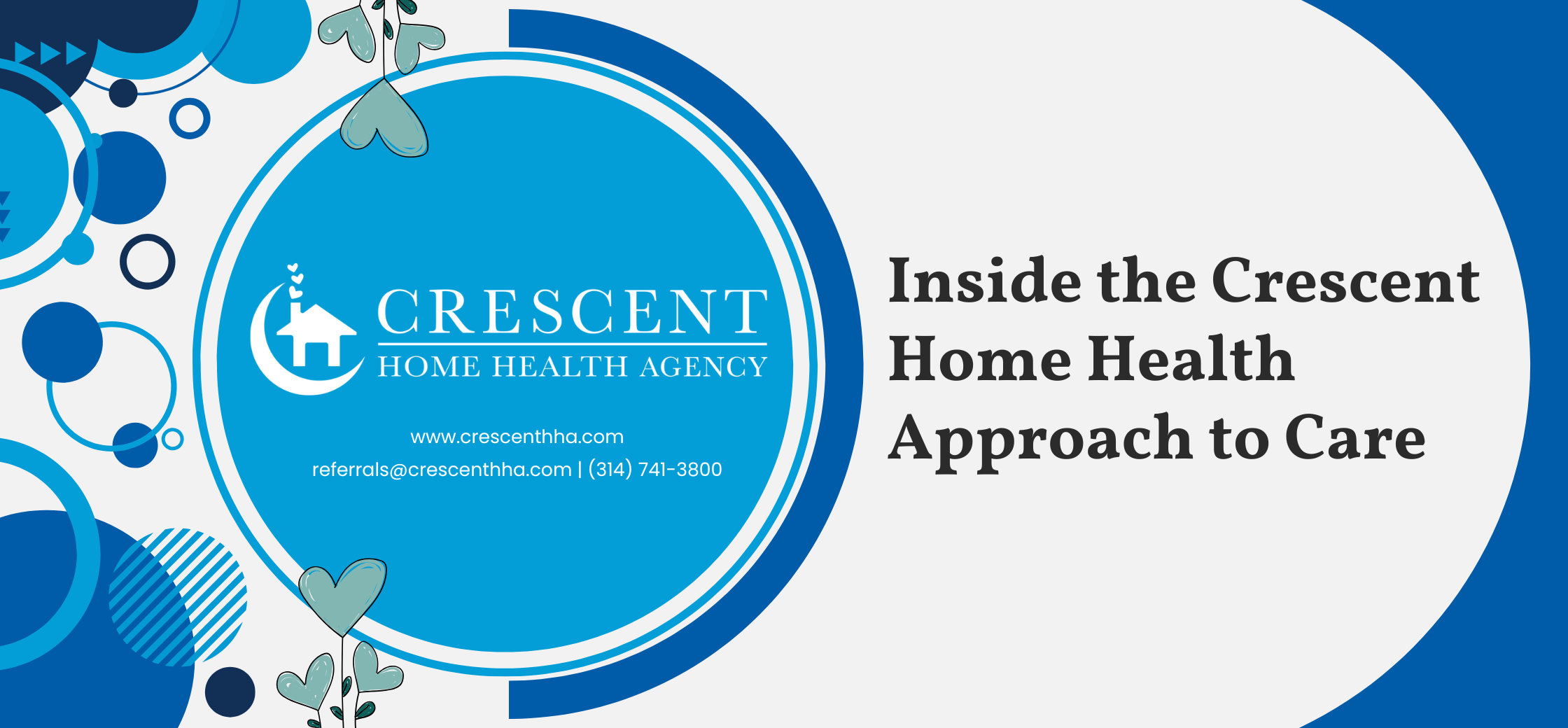 CRESCENT
HOME HEALTH AGENCY

www.crescenthha.com
referrals@crescenthha.com | (314) 741-3800

Inside the Crescent Home Health Approach to Care